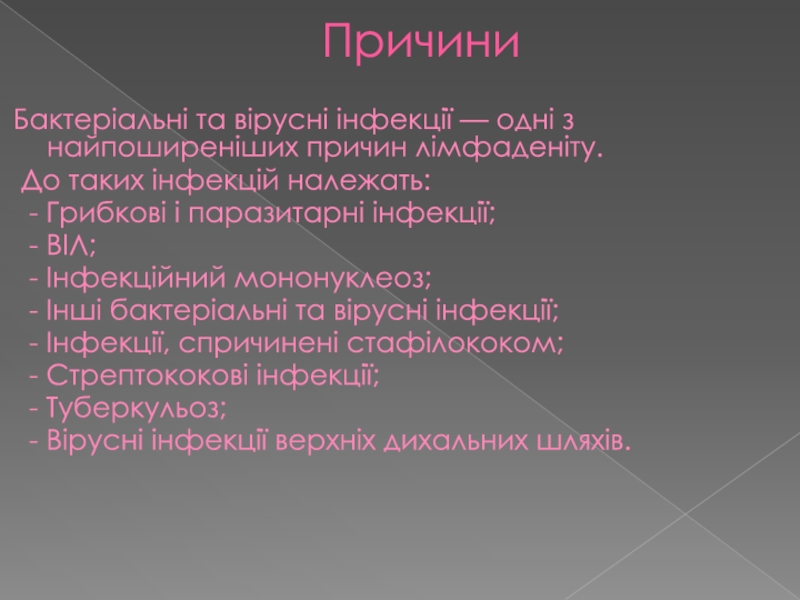 Причини

Бактеріальні та вірусні інфекції — одні з найпоширеніших причин лімфаденіту.

До таких інфекцій належать:
- Грибкові і паразитарні інфекції;
- ВІЛ;
- Інфекційний мононуклеоз;
- Інші бактеріальні та вірусні інфекції;
- Інфекції, спричинені стафілококом;
- Стрептококові інфекції;
- Туберкульоз;
- Вірусні інфекції верхніх дихальних шляхів.